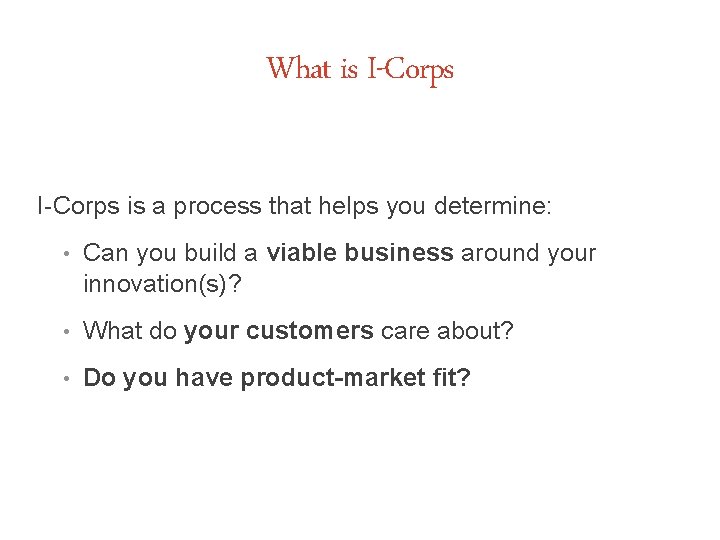 What is I-Corps

I-Corps is a process that helps you determine:

• Can you build a viable business around your innovation(s)?

• What do your customers care about?

• Do you have product-market fit?